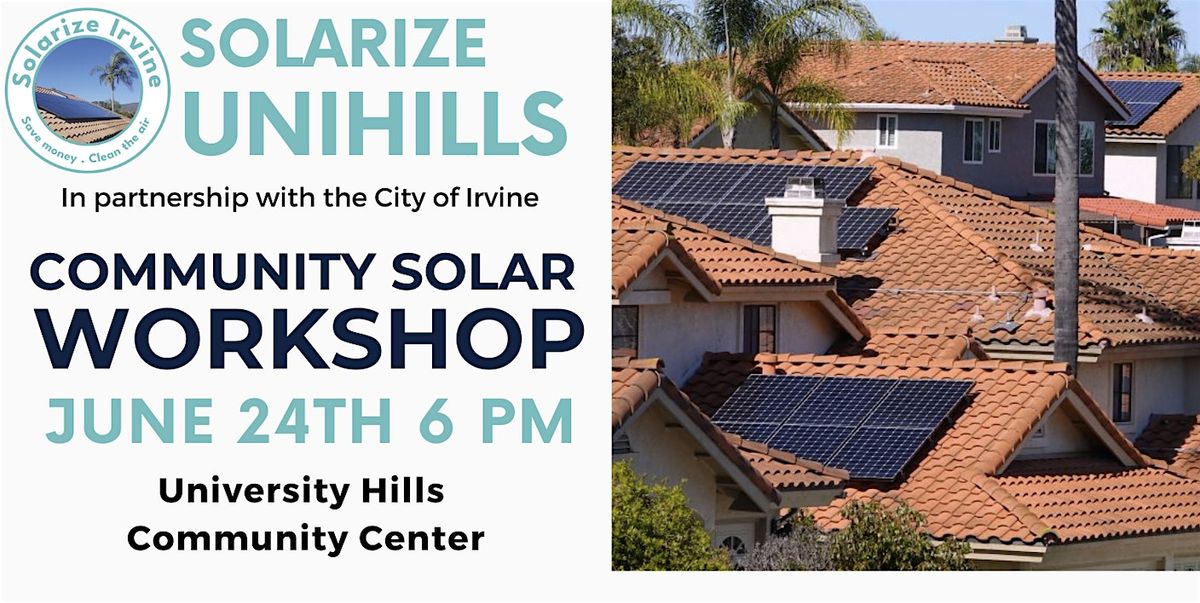 Solarize Irvine
Save money . Clean the air

SOLARIZE UNIHILLS

In partnership with the City of Irvine

COMMUNITY SOLAR WORKSHOP

JUNE 24TH 6 PM

University Hills Community Center